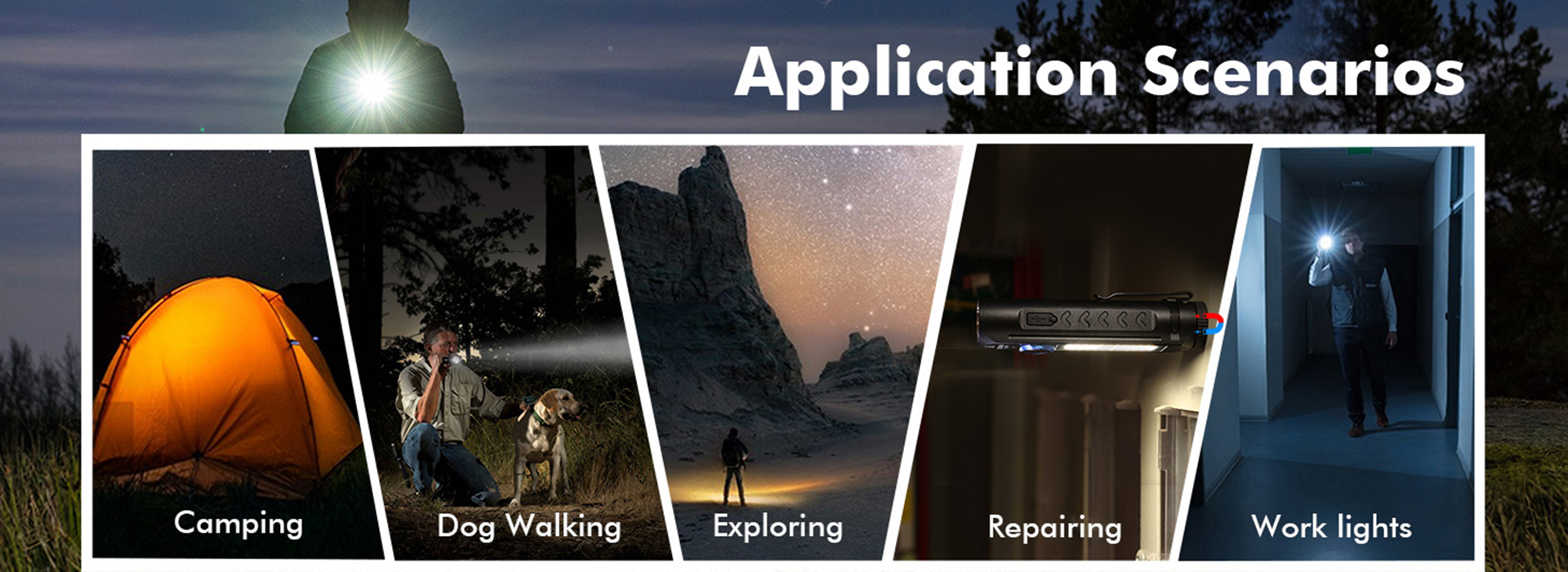 Application Scenarios

Camping

Dog Walking

Exploring

Repairing

Work lights